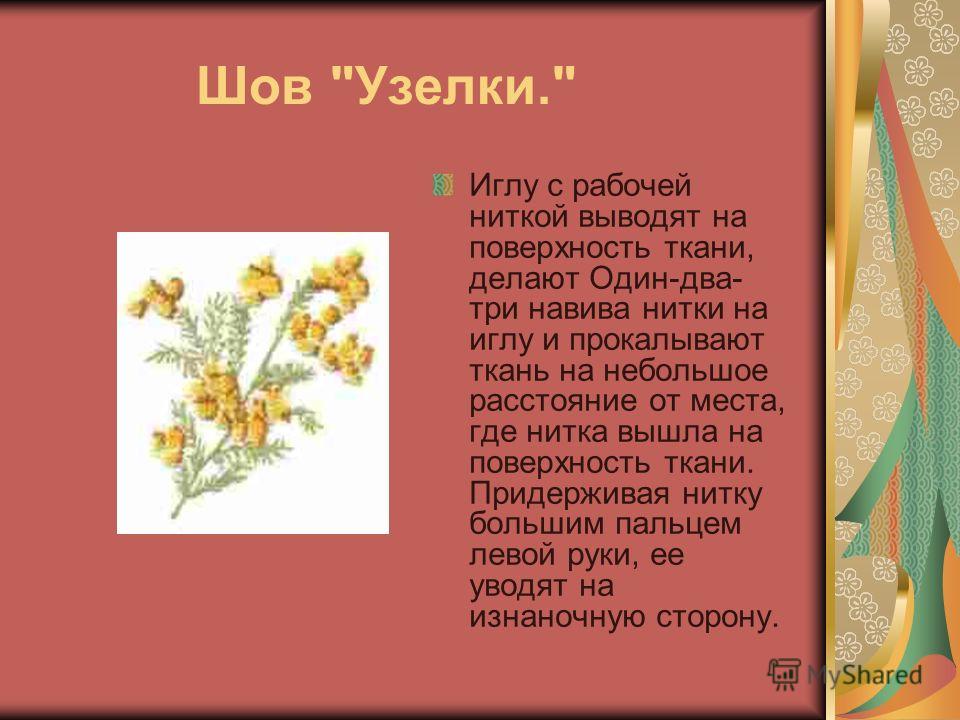 Шов "Узелки."

Иглу с рабочей ниткой выводят на поверхность ткани, делают Один-два-три навива нитки на иглу и прокалывают ткань на небольшое расстояние от места, где нитка вышла на поверхность ткани. Придерживая нитку большим пальцем левой руки, ее уводят на изнаночную сторону.

MyShared